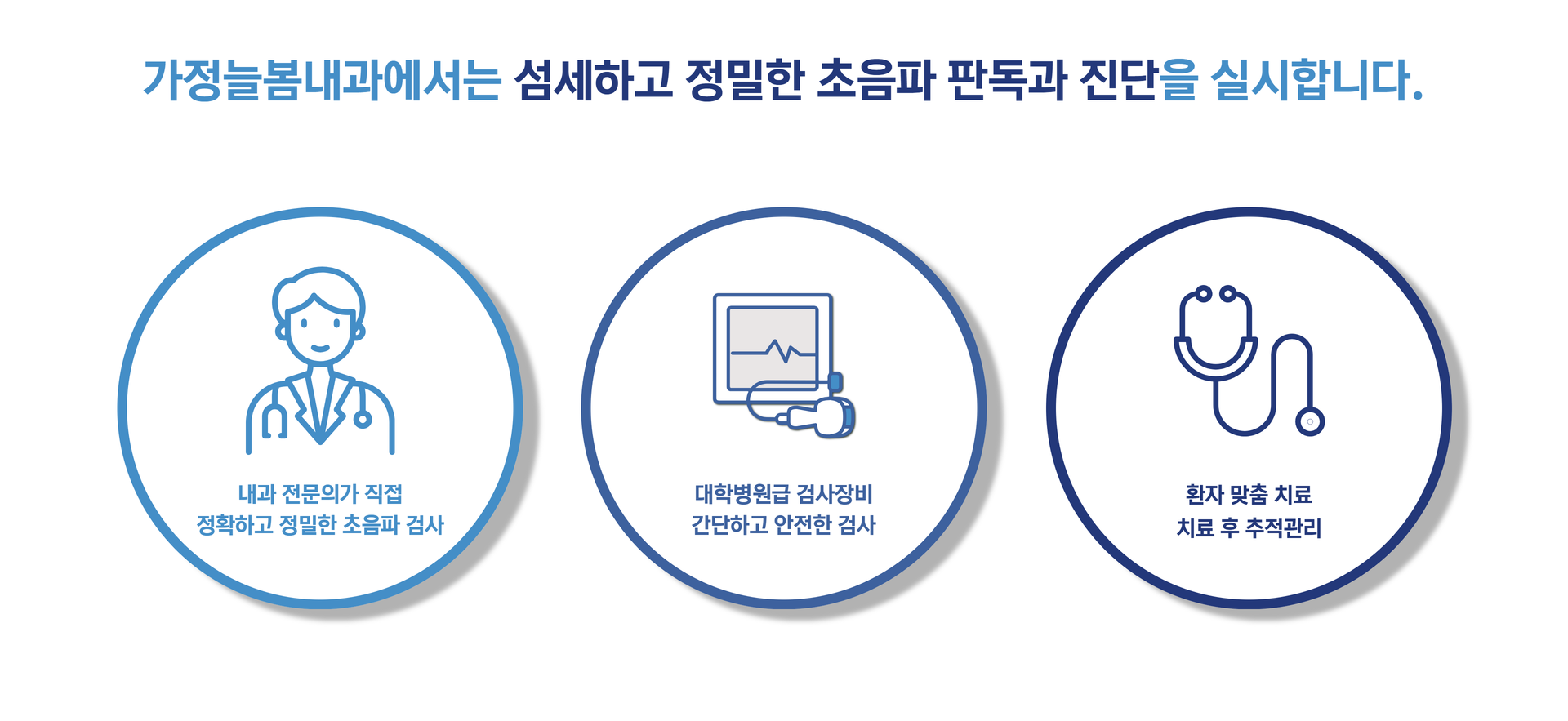 가정늘봄내과에서는 섬세하고 정밀한 초음파 판독과 진단을 실시합니다.

내과 전문의가 직접
정확하고 정밀한 초음파 검사

대학병원급 검사장비
간단하고 안전한 검사

환자 맞춤 치료
치료 후 추적관리